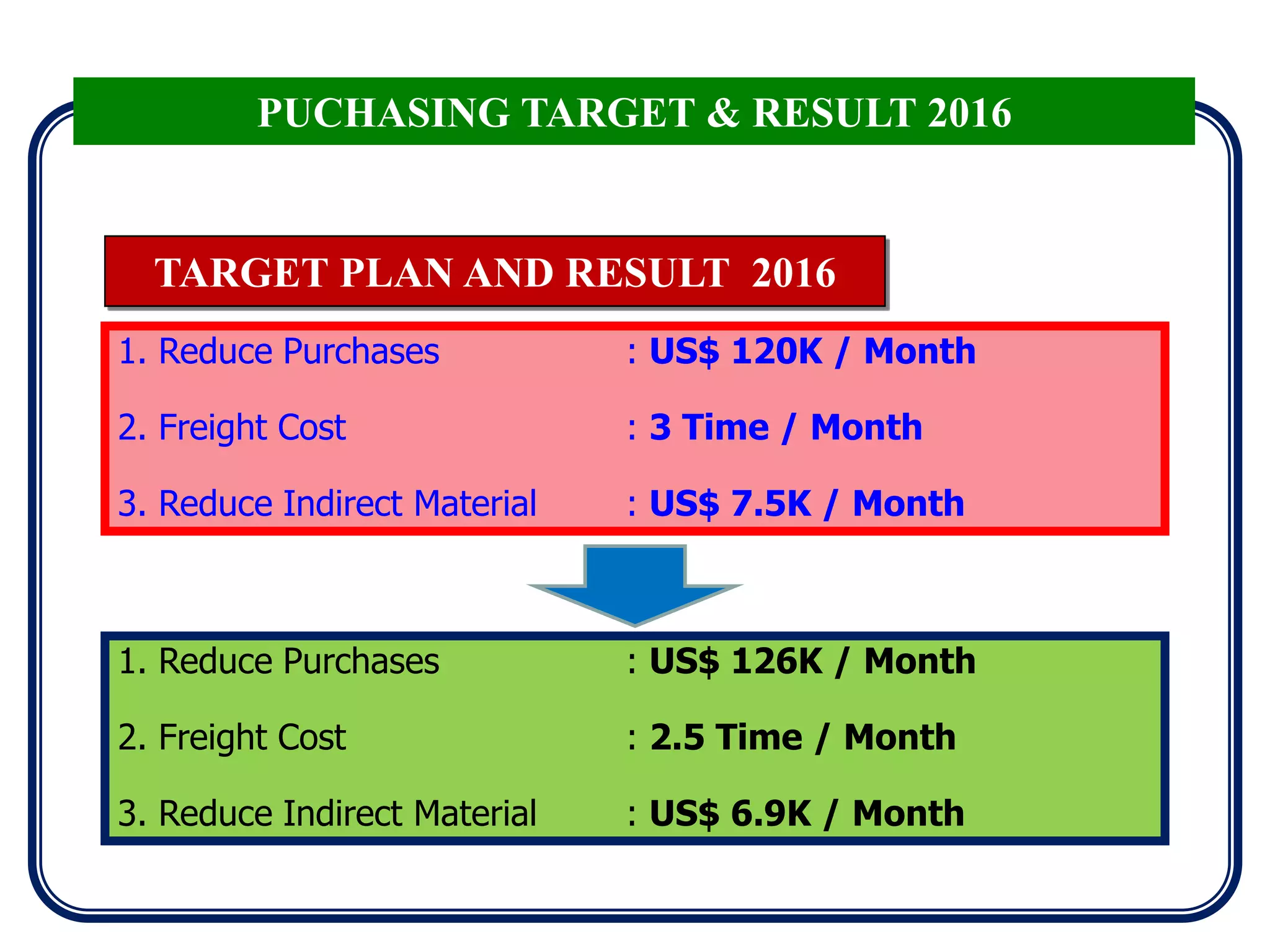 PUCHASING TARGET & RESULT 2016

TARGET PLAN AND RESULT 2016

1. Reduce Purchases : US$ 120K / Month

2. Freight Cost : 3 Time / Month

3. Reduce Indirect Material : US$ 7.5K / Month

1. Reduce Purchases : US$ 126K / Month

2. Freight Cost : 2.5 Time / Month

3. Reduce Indirect Material : US$ 6.9K / Month